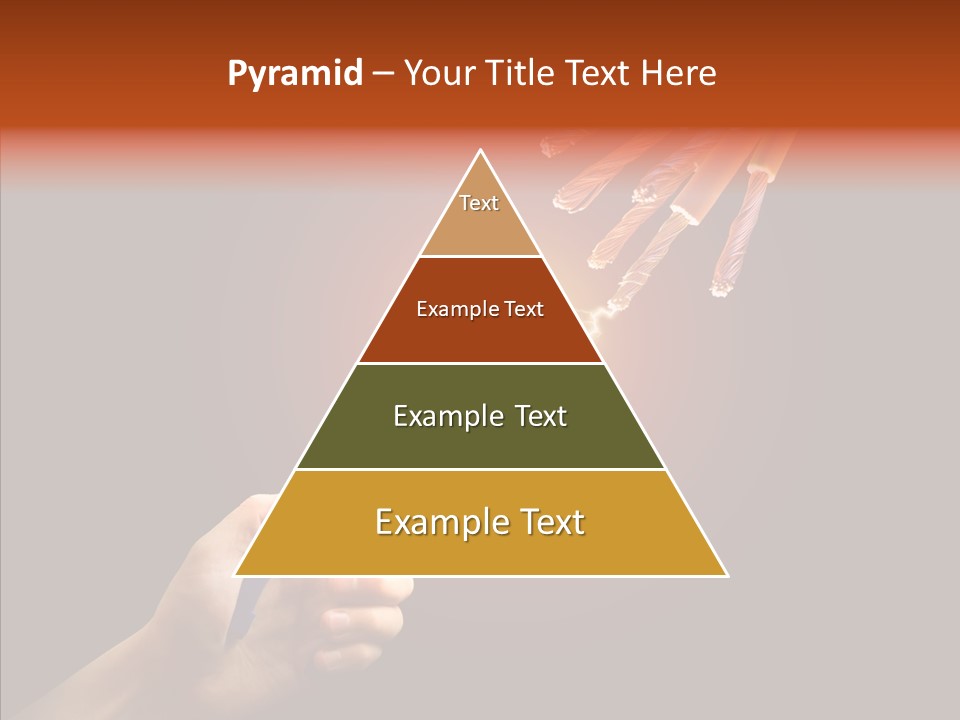 Pyramid – Your Title Text Here

Text

Example Text

Example Text

Example Text